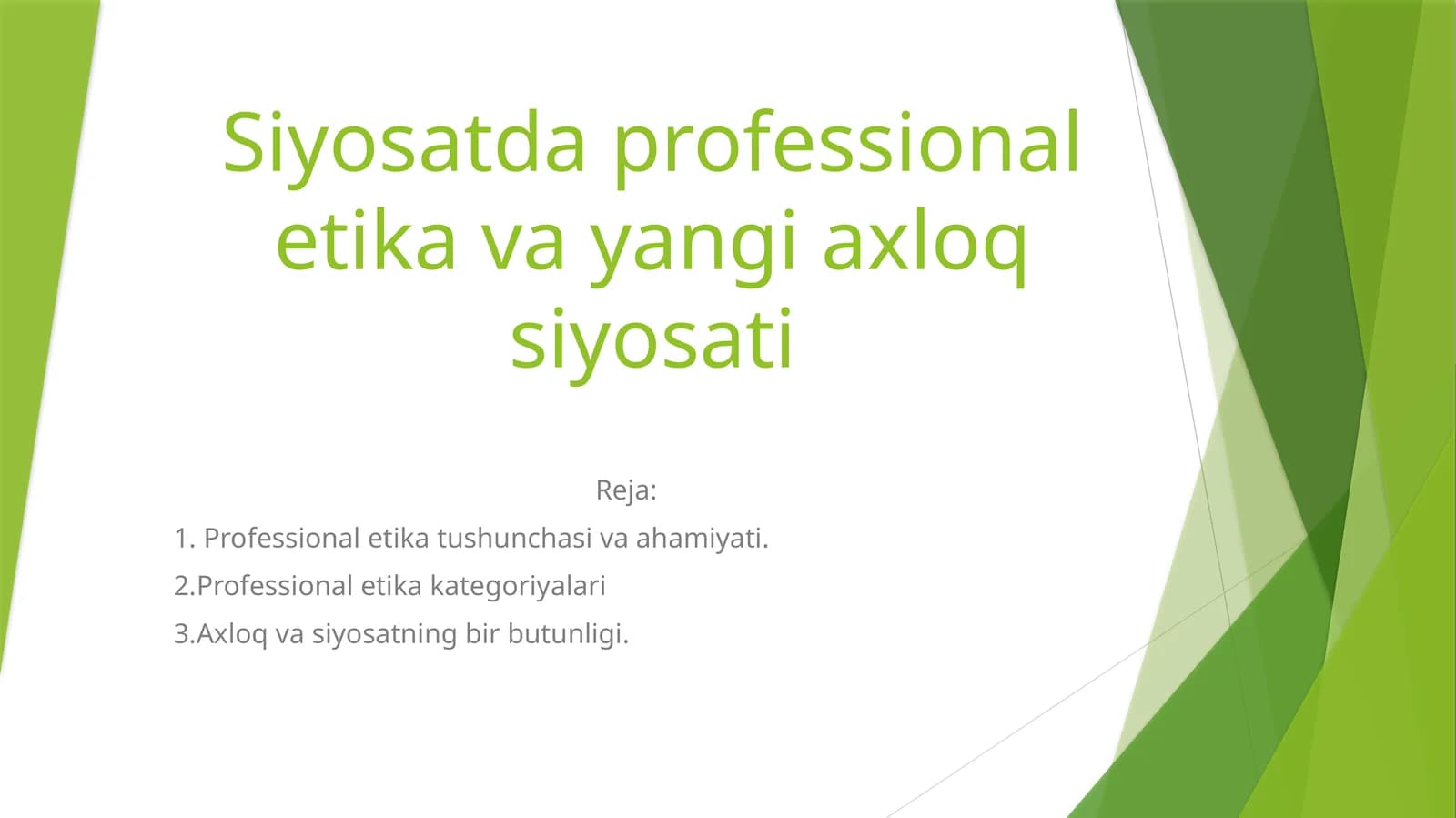 Siyosatda professional etika va yangi axloq siyosati

Reja:

1. Professional etika tushunchasi va ahamiyati.

2.Professional etika kategoriyalari

3.Axloq va siyosatning bir butunligi.